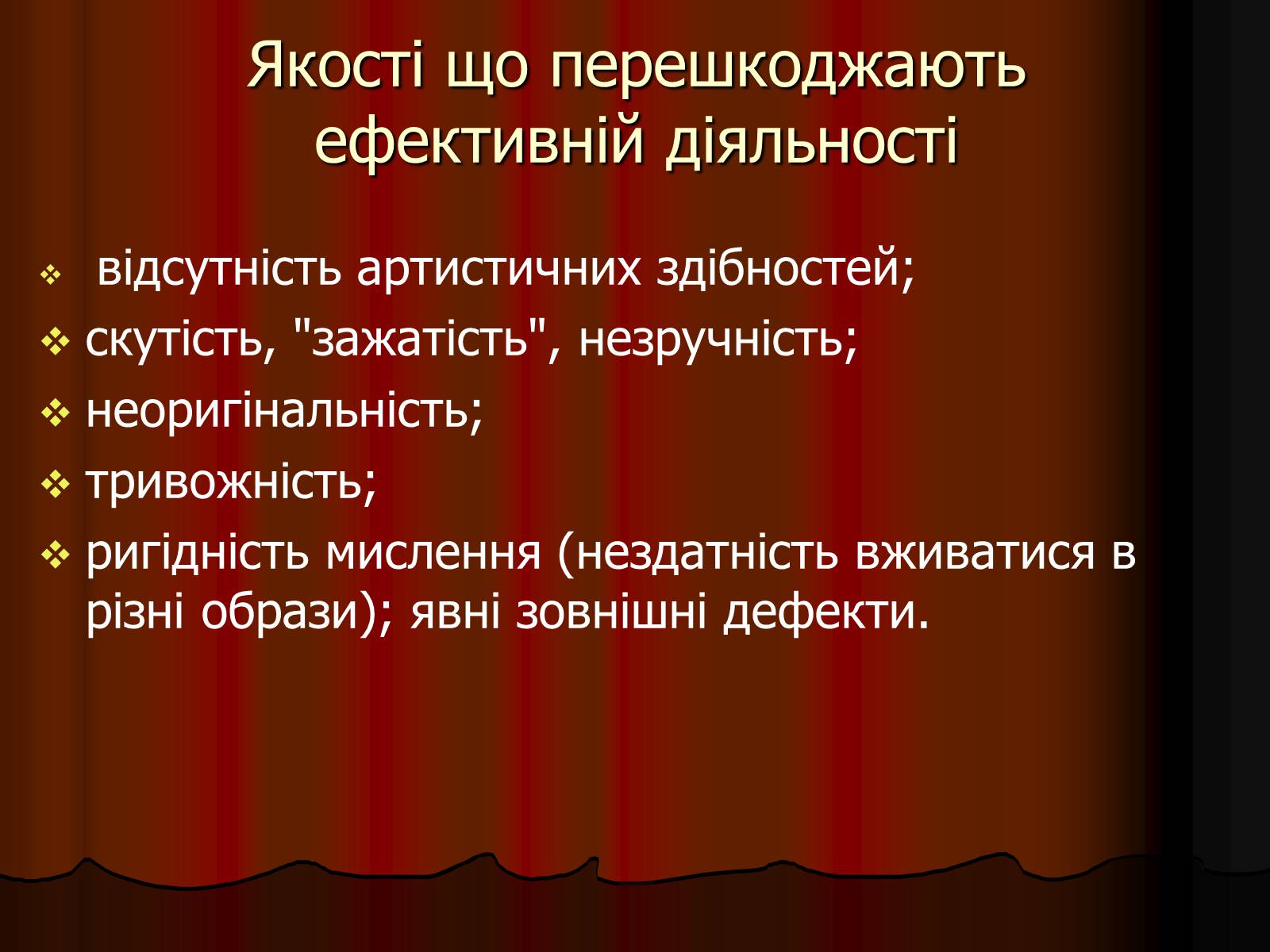 Якості що перешкоджають ефективній діяльності

❖ відсутність артистичних здібностей;
❖ скутість, "зажатість", незручність;
❖ неоригінальність;
❖ тривожність;
❖ ригідність мислення (нездатність вживатися в різні образи); явні зовнішні дефекти.